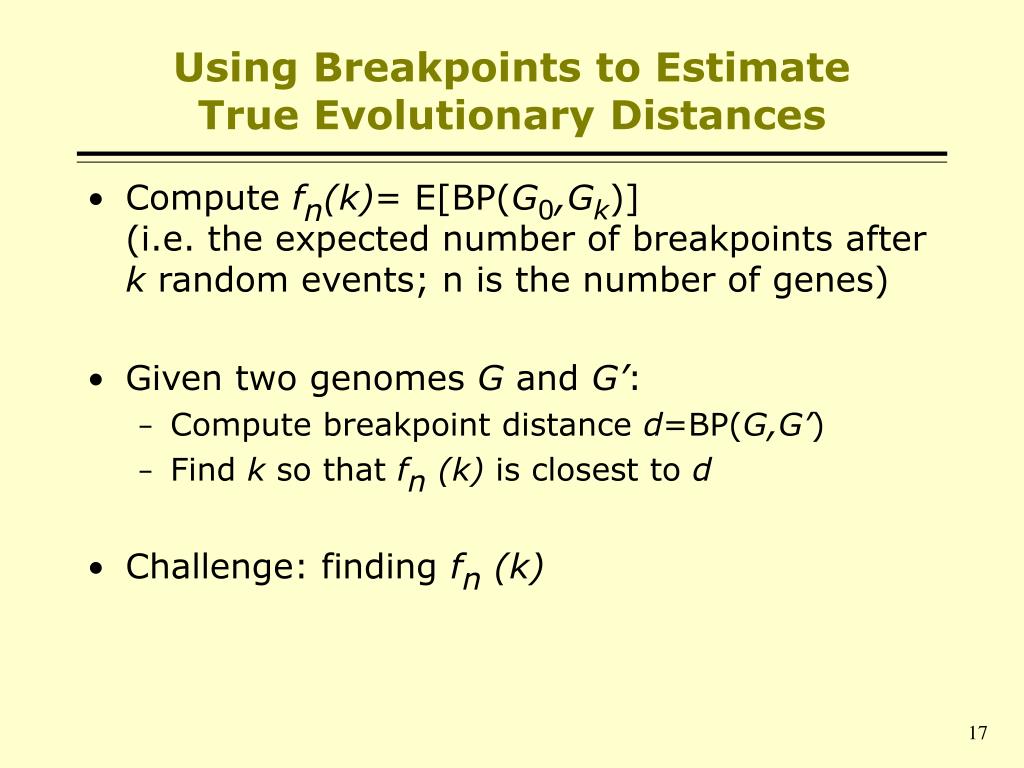 Using Breakpoints to Estimate True Evolutionary Distances

• Compute $f_n(k)$= E[BP($G_0$,$G_k$)]
(i.e. the expected number of breakpoints after $k$ random events; n is the number of genes)

• Given two genomes $G$ and $G'$:
– Compute breakpoint distance $d$=BP($G$,$G'$)
– Find $k$ so that $f_n(k)$ is closest to $d$

• Challenge: finding $f_n(k)$

17